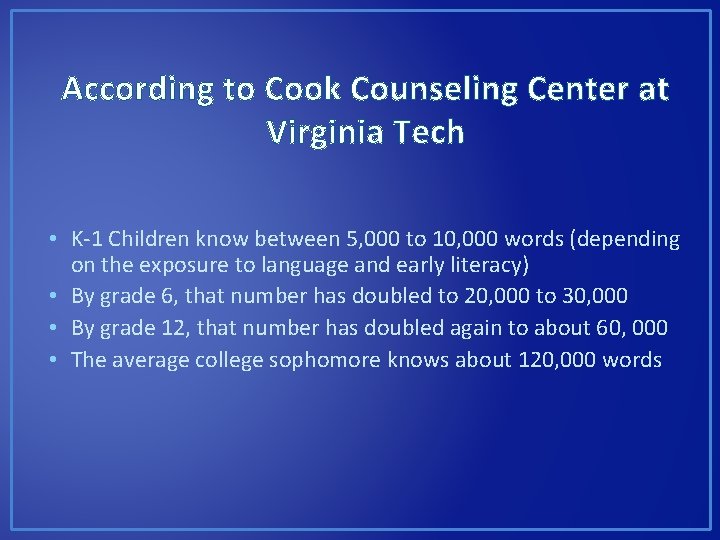 According to Cook Counseling Center at Virginia Tech

• K-1 Children know between 5,000 to 10,000 words (depending on the exposure to language and early literacy)
• By grade 6, that number has doubled to 20,000 to 30,000
• By grade 12, that number has doubled again to about 60, 000
• The average college sophomore knows about 120,000 words